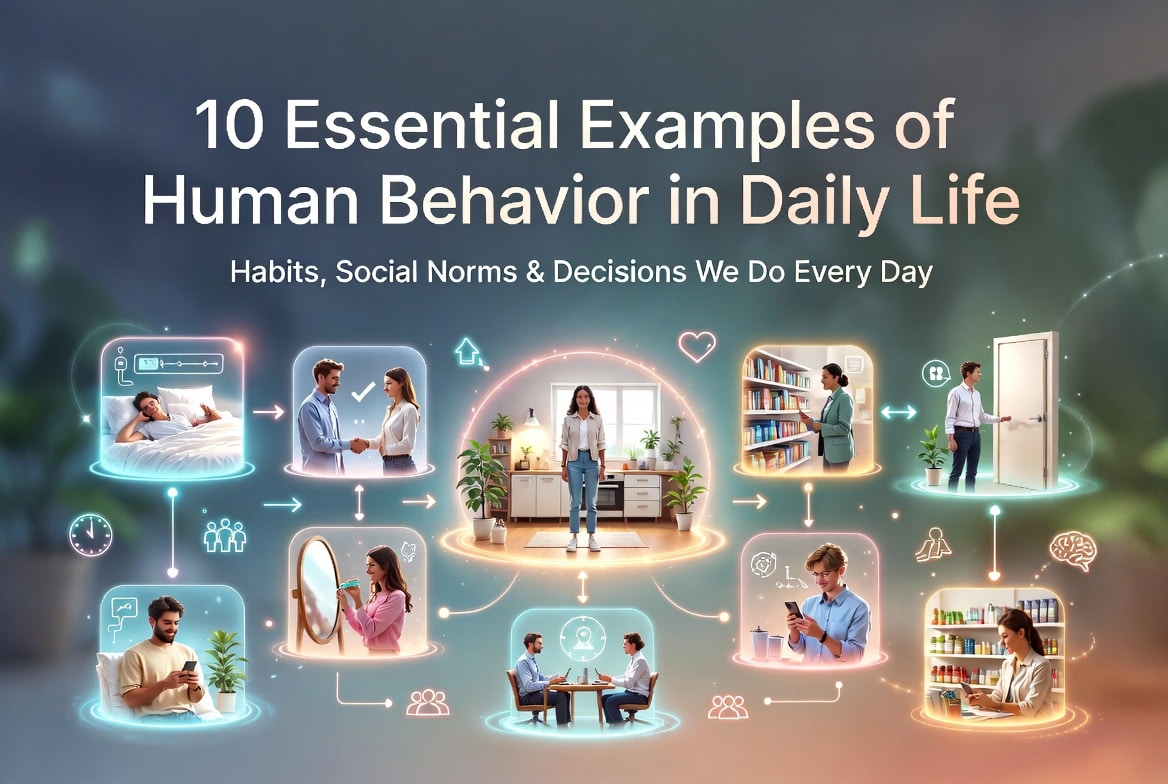 10 Essential Examples of Human Behavior in Daily Life

Habits, Social Norms & Decisions We Do Every Day